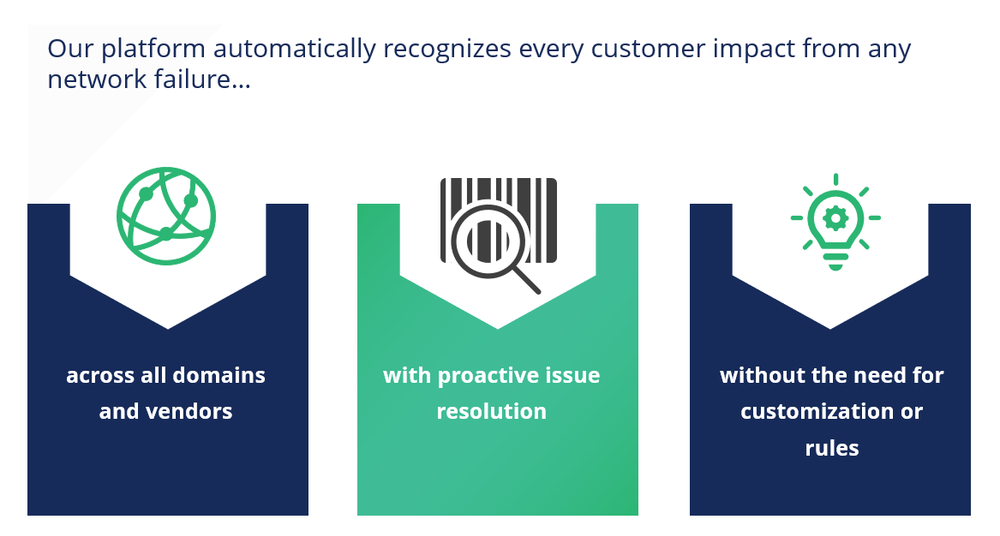 Our platform automatically recognizes every customer impact from any network failure...

across all domains and vendors

with proactive issue resolution

without the need for customization or rules